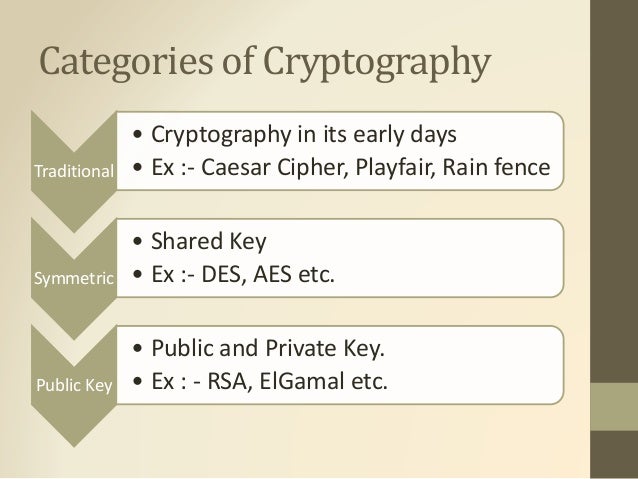 Categories of Cryptography

Traditional
• Cryptography in its early days
• Ex :- Caesar Cipher, Playfair, Rain fence

Symmetric
• Shared Key
• Ex :- DES, AES etc.

Public Key
• Public and Private Key.
• Ex : - RSA, ElGamal etc.